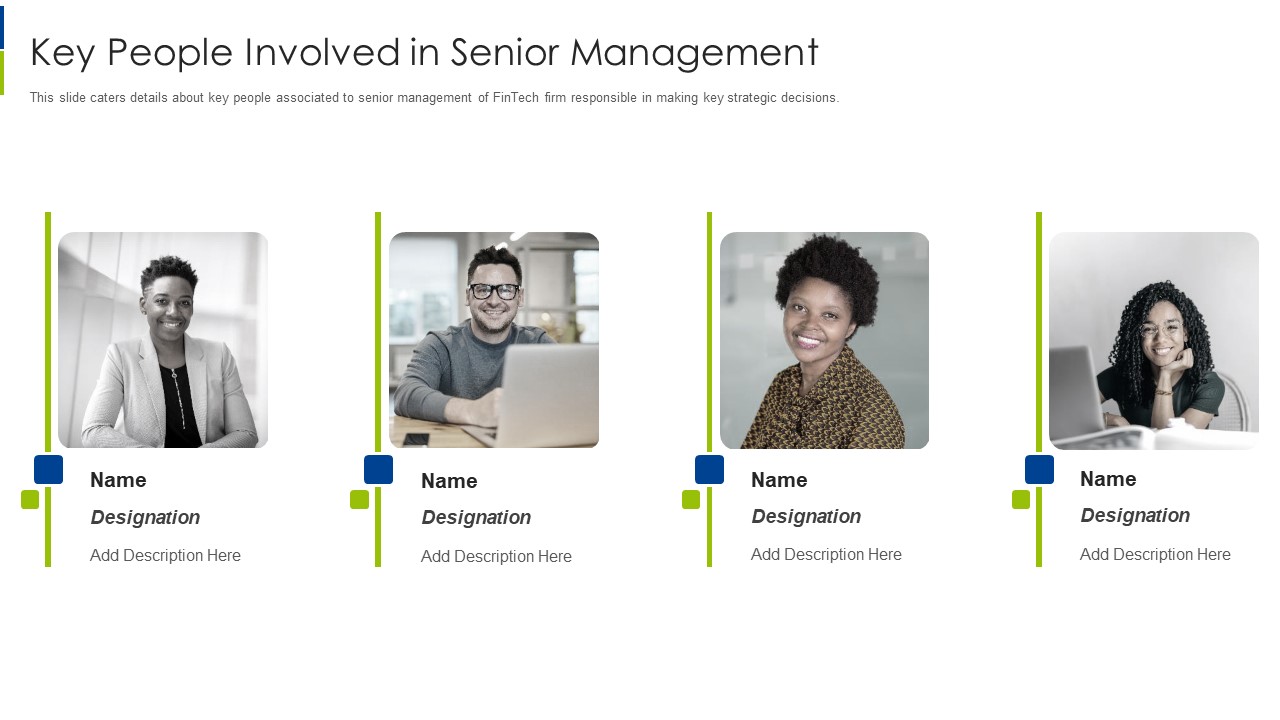 Key People Involved in Senior Management

This slide caters details about key people associated to senior management of FinTech firm responsible in making key strategic decisions.

Name

Designation

Add Description Here

Name

Designation

Add Description Here

Name

Designation

Add Description Here

Name

Designation

Add Description Here